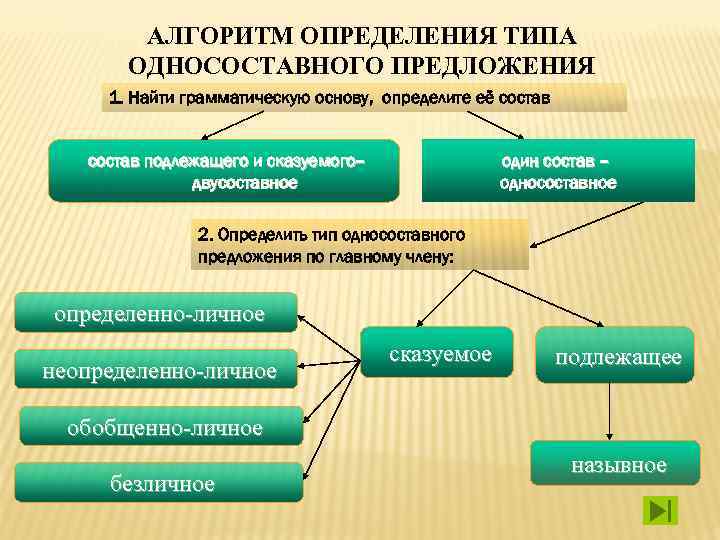 АЛГОРИТМ ОПРЕДЕЛЕНИЯ ТИПА ОДНОСОСТАВНОГО ПРЕДЛОЖЕНИЯ

1. Найти грамматическую основу, определите её состав

состав подлежащего и сказуемого– двусоставное

один состав – односоставное

2. Определить тип односоставного предложения по главному члену:

определенно-личное

неопределенно-личное

обобщенно-личное

безличное

сказуемое

подлежащее

назывное